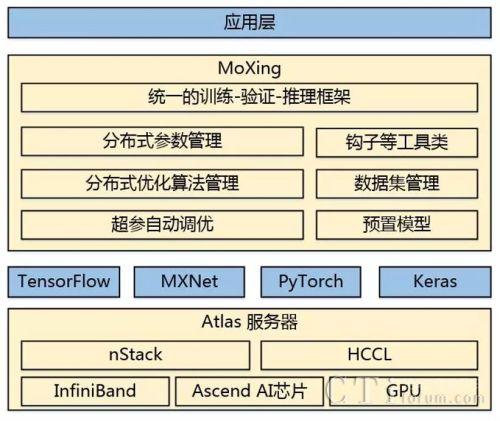 应用层

MoXing

统一的训练-验证-推理框架

分布式参数管理

钩子等工具类

分布式优化算法管理

数据集管理

超参自动调优

预置模型

TensorFlow

MXNet

PyTorch

Keras

Atlas 服务器

nStack

HCCL

InfiniBand

Ascend AI芯片

GPU

CTI Forum.com